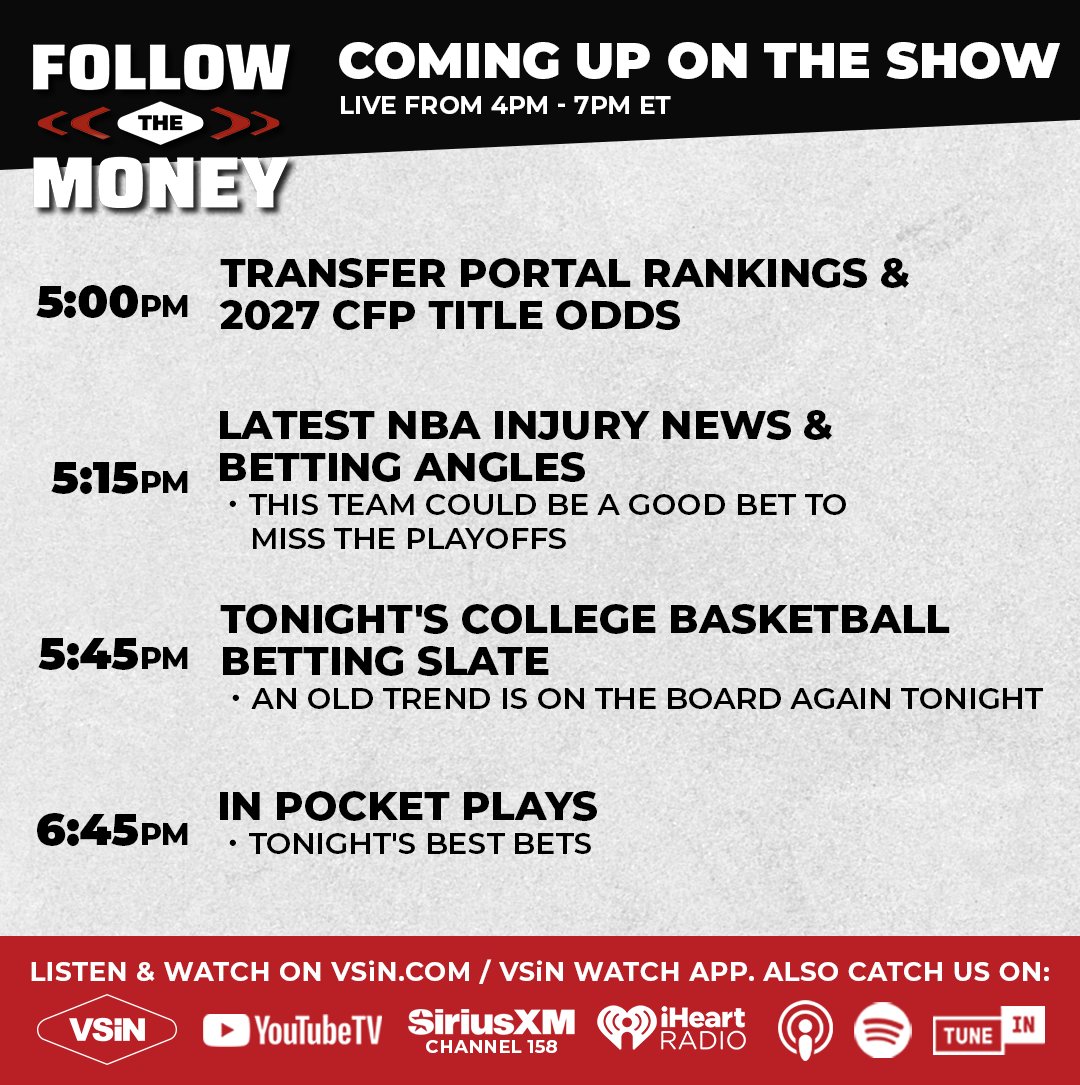 FOLLOW THE MONEY

COMING UP ON THE SHOW
LIVE FROM 4PM - 7PM ET

5:00PM TRANSFER PORTAL RANKINGS & 2027 CFP TITLE ODDS

5:15PM LATEST NBA INJURY NEWS & BETTING ANGLES
• THIS TEAM COULD BE A GOOD BET TO MISS THE PLAYOFFS

5:45PM TONIGHT'S COLLEGE BASKETBALL BETTING SLATE
• AN OLD TREND IS ON THE BOARD AGAIN TONIGHT

6:45PM IN POCKET PLAYS
• TONIGHT'S BEST BETS

LISTEN & WATCH ON VSiN.COM / VSiN WATCH APP. ALSO CATCH US ON:

VSiN YouTubeTV SiriusXM CHANNEL 158 iHeart RADIO TUNE IN